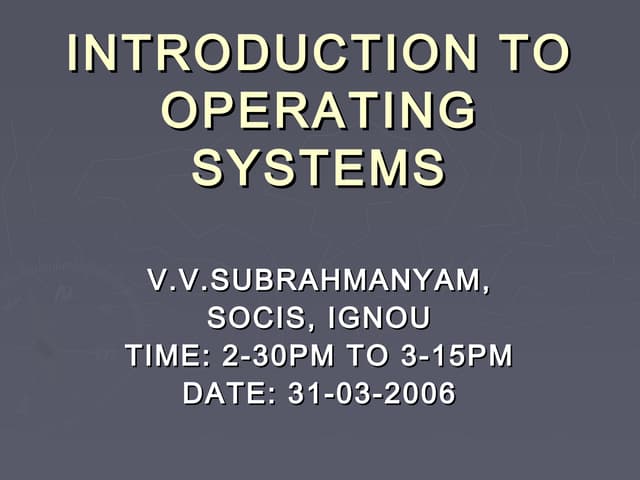 INTRODUCTION TO OPERATING SYSTEMS

V.V.SUBRAHMANYAM,
SOCIS, IGNOU
TIME: 2-30PM TO 3-15PM
DATE: 31-03-2006